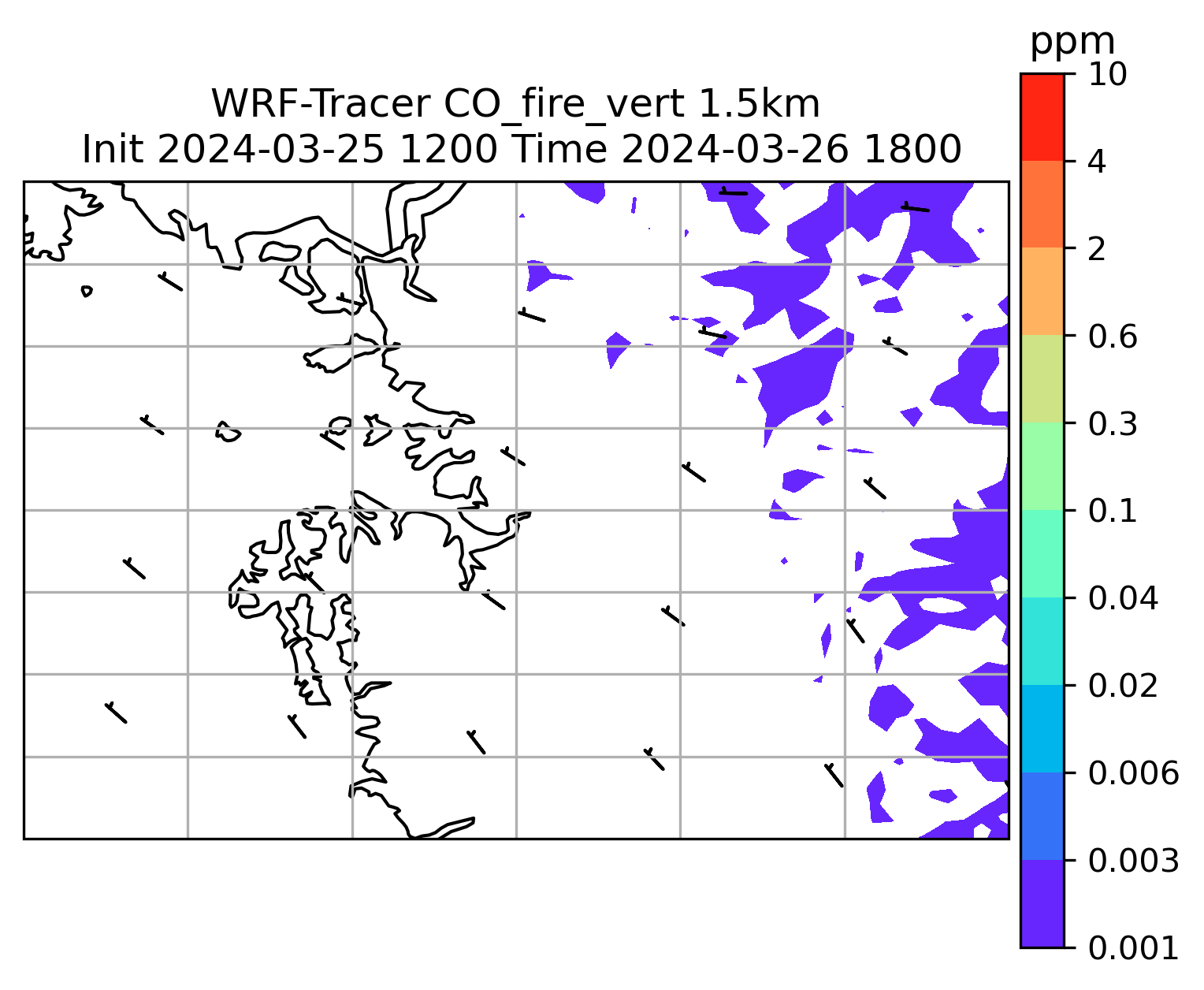 WRF-Tracer CO_fire_vert 1.5km
Init 2024-03-25 1200 Time 2024-03-26 1800

ppm
10
4
2
0.6
0.3
0.1
0.04
0.02
0.006
0.003
0.001